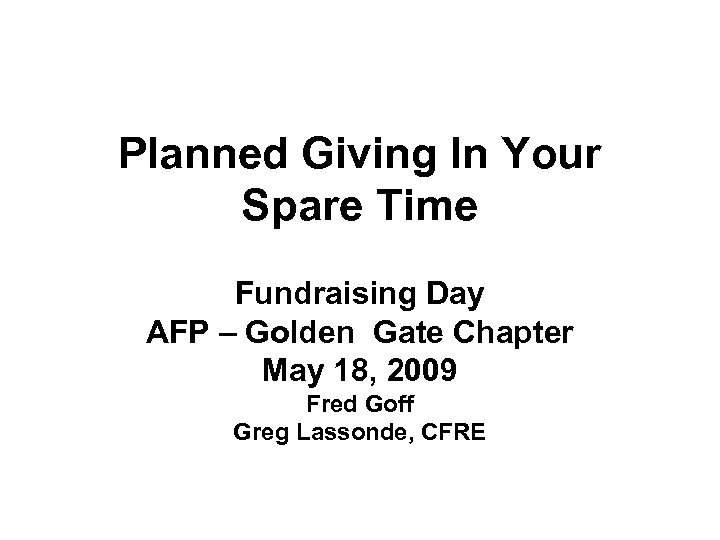 Planned Giving In Your Spare Time

Fundraising Day
AFP – Golden Gate Chapter
May 18, 2009
Fred Goff
Greg Lassonde, CFRE